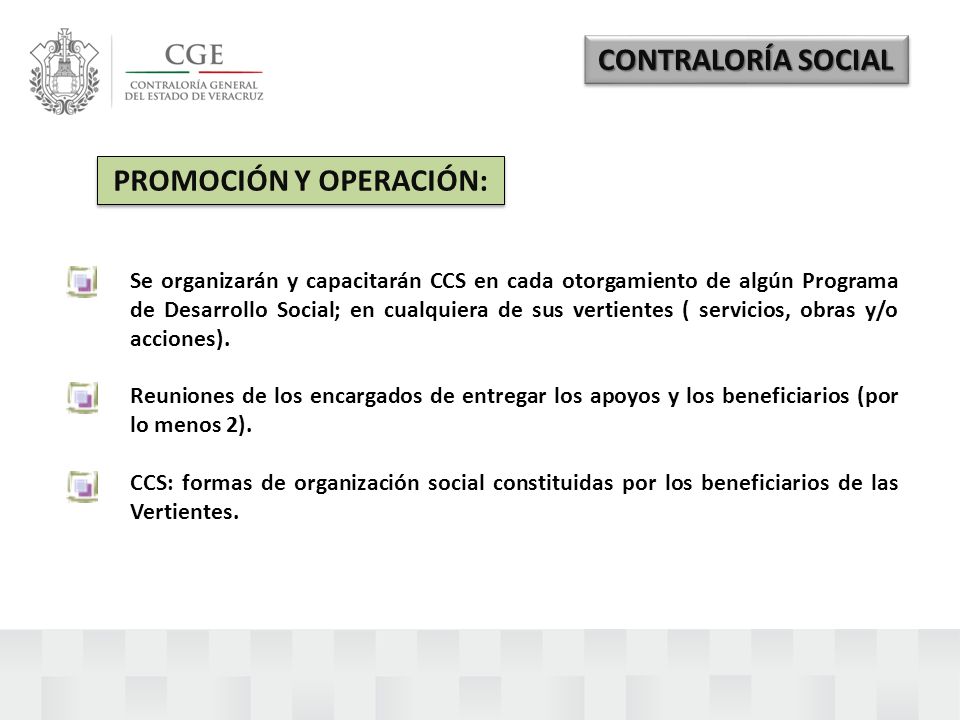 CGE
CONTRALORÍA GENERAL
DEL ESTADO DE VERACRUZ

CONTRALORÍA SOCIAL

PROMOCIÓN Y OPERACIÓN:

Se organizarán y capacitarán CCS en cada otorgamiento de algún Programa de Desarrollo Social; en cualquiera de sus vertientes ( servicios, obras y/o acciones).

Reuniones de los encargados de entregar los apoyos y los beneficiarios (por lo menos 2).

CCS: formas de organización social constituidas por los beneficiarios de las Vertientes.